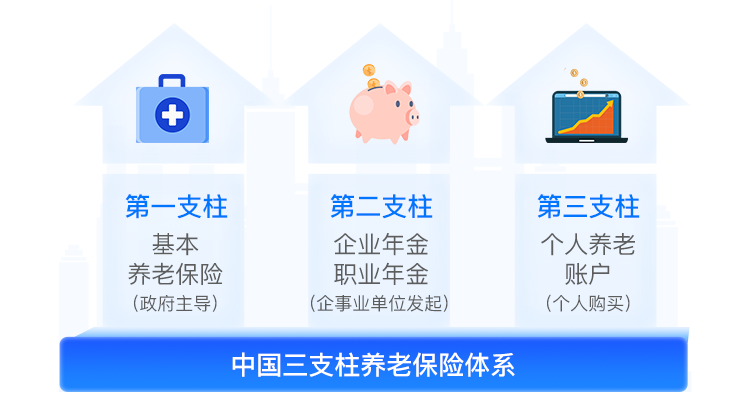 第一支柱
基本
养老保险
（政府主导）

第二支柱
企业年金
职业年金
（企事业单位发起）

第三支柱
个人养老
账户
（个人购买）

中国三支柱养老保险体系